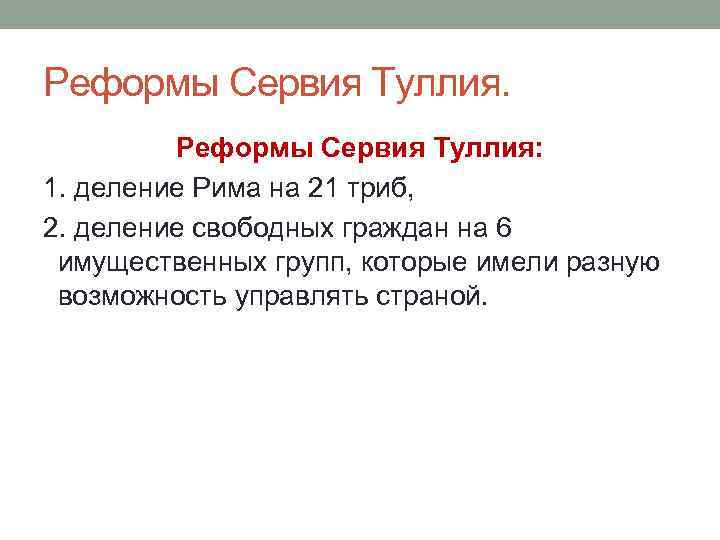 Реформы Сервия Туллия.

Реформы Сервия Туллия:

1. деление Рима на 21 триб,

2. деление свободных граждан на 6 имущественных групп, которые имели разную возможность управлять страной.